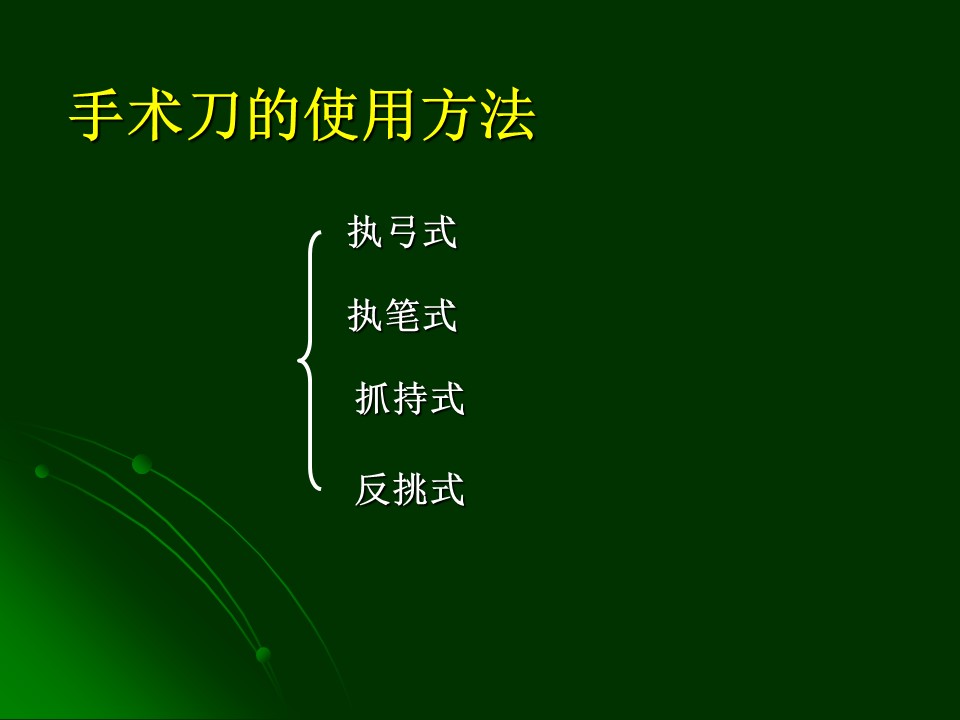 手术刀的使用方法

执弓式

执笔式

抓持式

反挑式